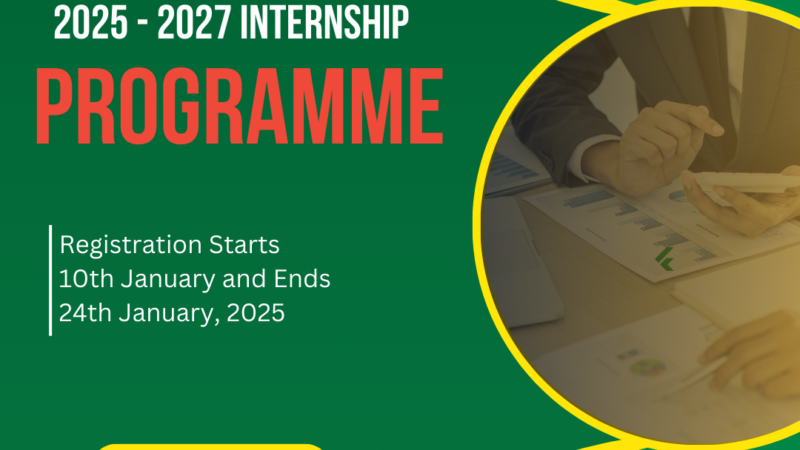 2025 - 2027 INTERNSHIP

PROGRAMME

Registration Starts 10th January and Ends 24th January, 2025